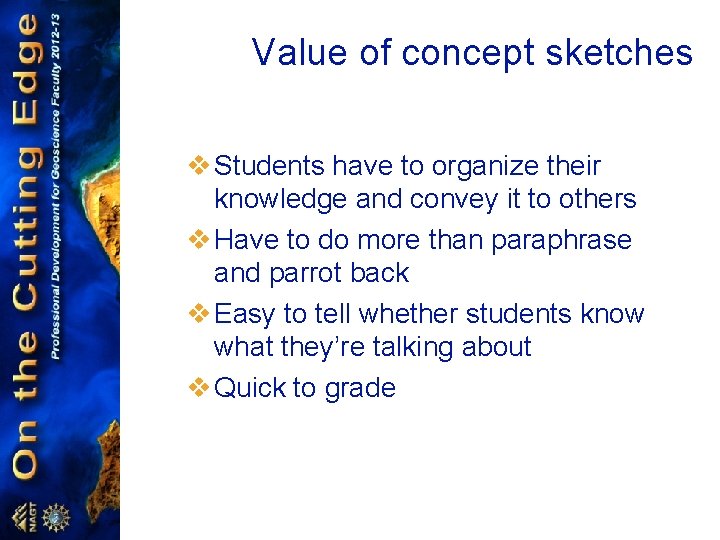 On the Cutting Edge
Professional Development for Geoscience Faculty 2012-13

NAGT

Value of concept sketches

❖ Students have to organize their knowledge and convey it to others
❖ Have to do more than paraphrase and parrot back
❖ Easy to tell whether students know what they're talking about
❖ Quick to grade